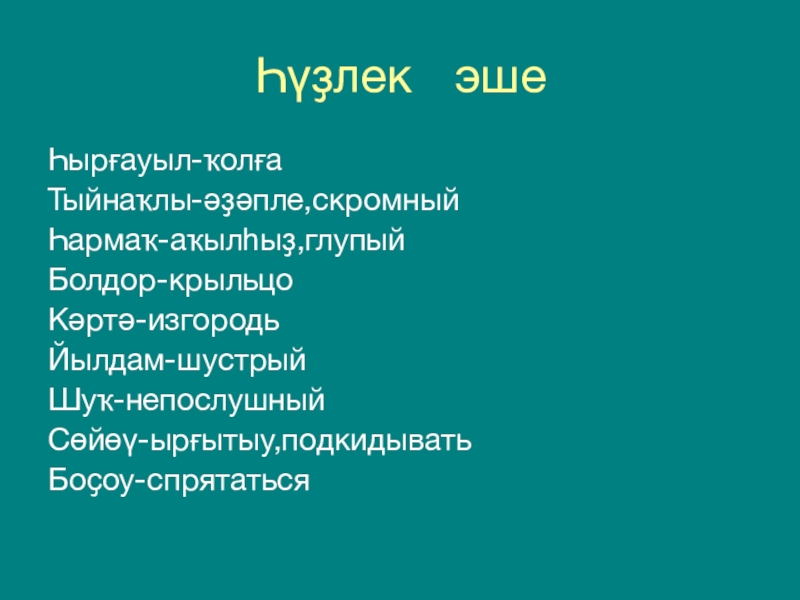 Һүҙлек эше

Һырғауыл-ҡолға
Тыйнаҡлы-әҙәпле,скромный
Һармаҡ-аҡылһыҙ,глупый
Болдор-крыльцо
Кәртә-изгородь
Йылдам-шустрый
Шуҡ-непослушный
Сөйөү-ырғытыу,подкидывать
Боҫоу-спрятаться